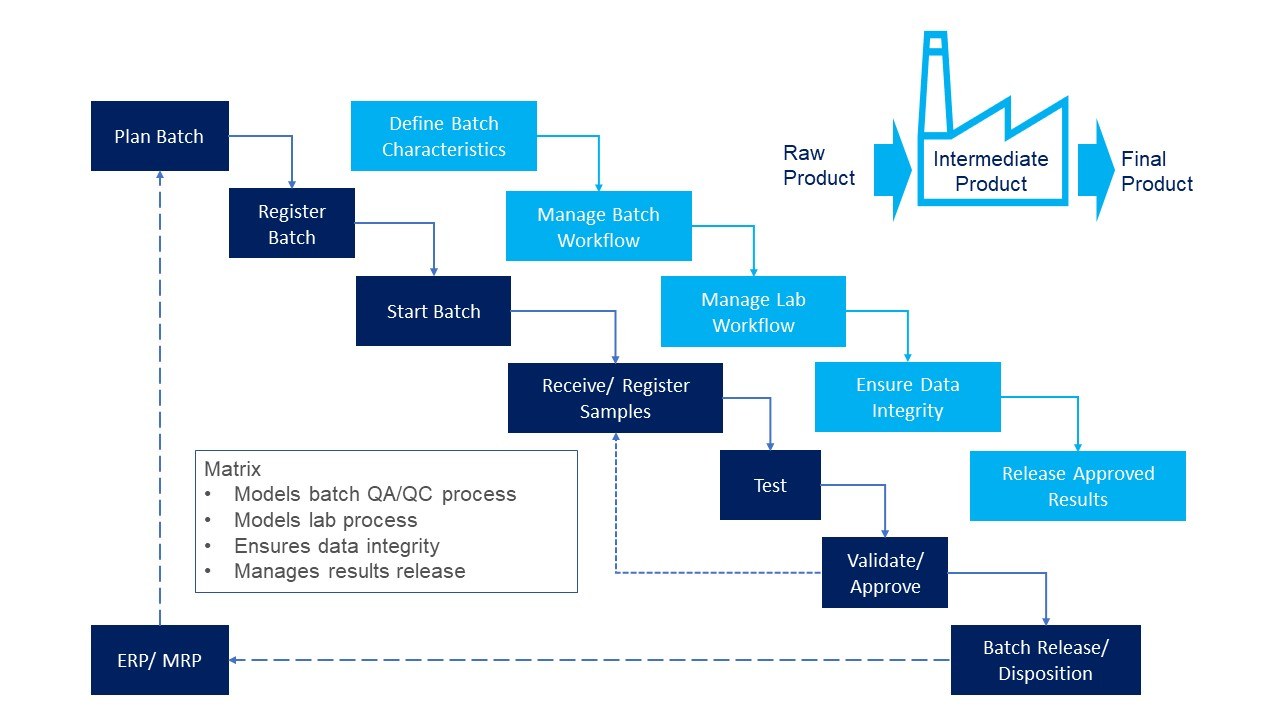 Plan Batch

Register Batch

Start Batch

Receive/ Register Samples

Test

Validate/ Approve

Batch Release/ Disposition

ERP/ MRP

Define Batch Characteristics

Manage Batch Workflow

Manage Lab Workflow

Ensure Data Integrity

Release Approved Results

Raw Product

Intermediate Product

Final Product

Matrix
• Models batch QA/QC process
• Models lab process
• Ensures data integrity
• Manages results release